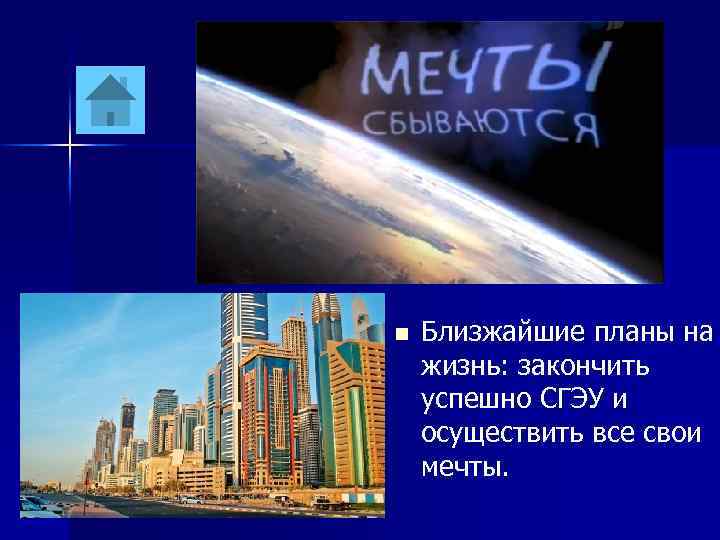 МЕЧТЫ СБЫВАЮТСЯ

Близжайшие планы на жизнь: закончить успешно СГЭУ и осуществить все свои мечты.